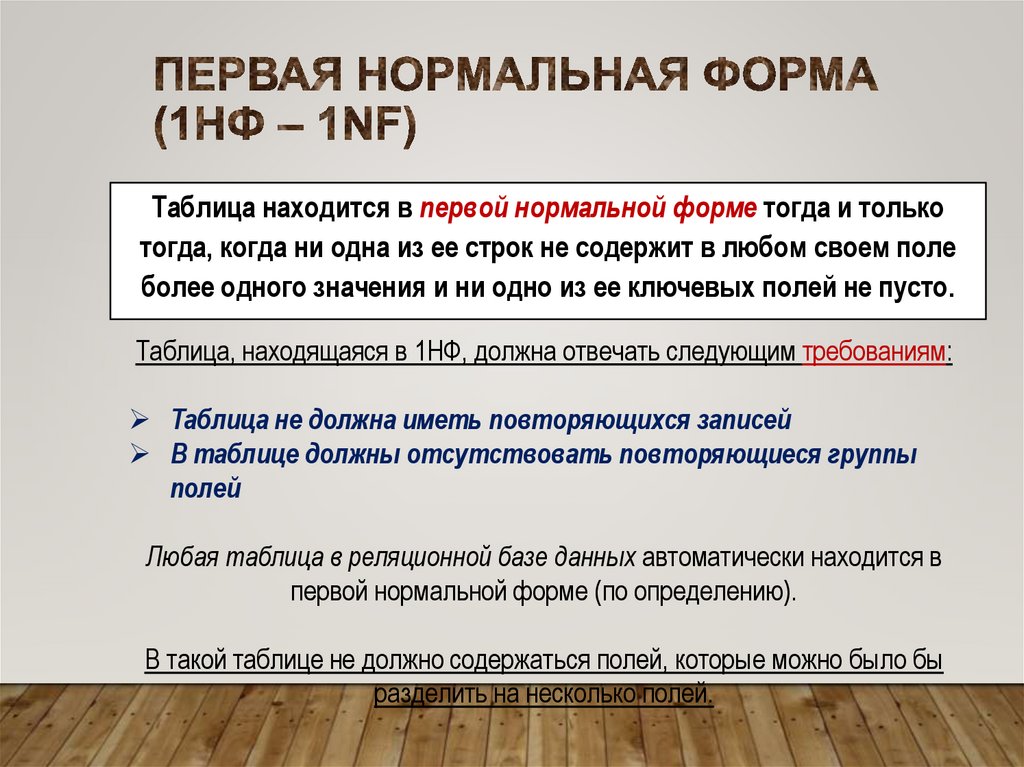 ПЕРВАЯ НОРМАЛЬНАЯ ФОРМА (1НФ – 1NF)

Таблица находится в первой нормальной форме тогда и только тогда, когда ни одна из ее строк не содержит в любом своем поле более одного значения и ни одно из ее ключевых полей не пусто.

Таблица, находящаяся в 1НФ, должна отвечать следующим требованиям:

➢ Таблица не должна иметь повторяющихся записей
➢ В таблице должны отсутствовать повторяющиеся группы полей

Любая таблица в реляционной базе данных автоматически находится в первой нормальной форме (по определению).

В такой таблице не должно содержаться полей, которые можно было бы разделить на несколько полей.